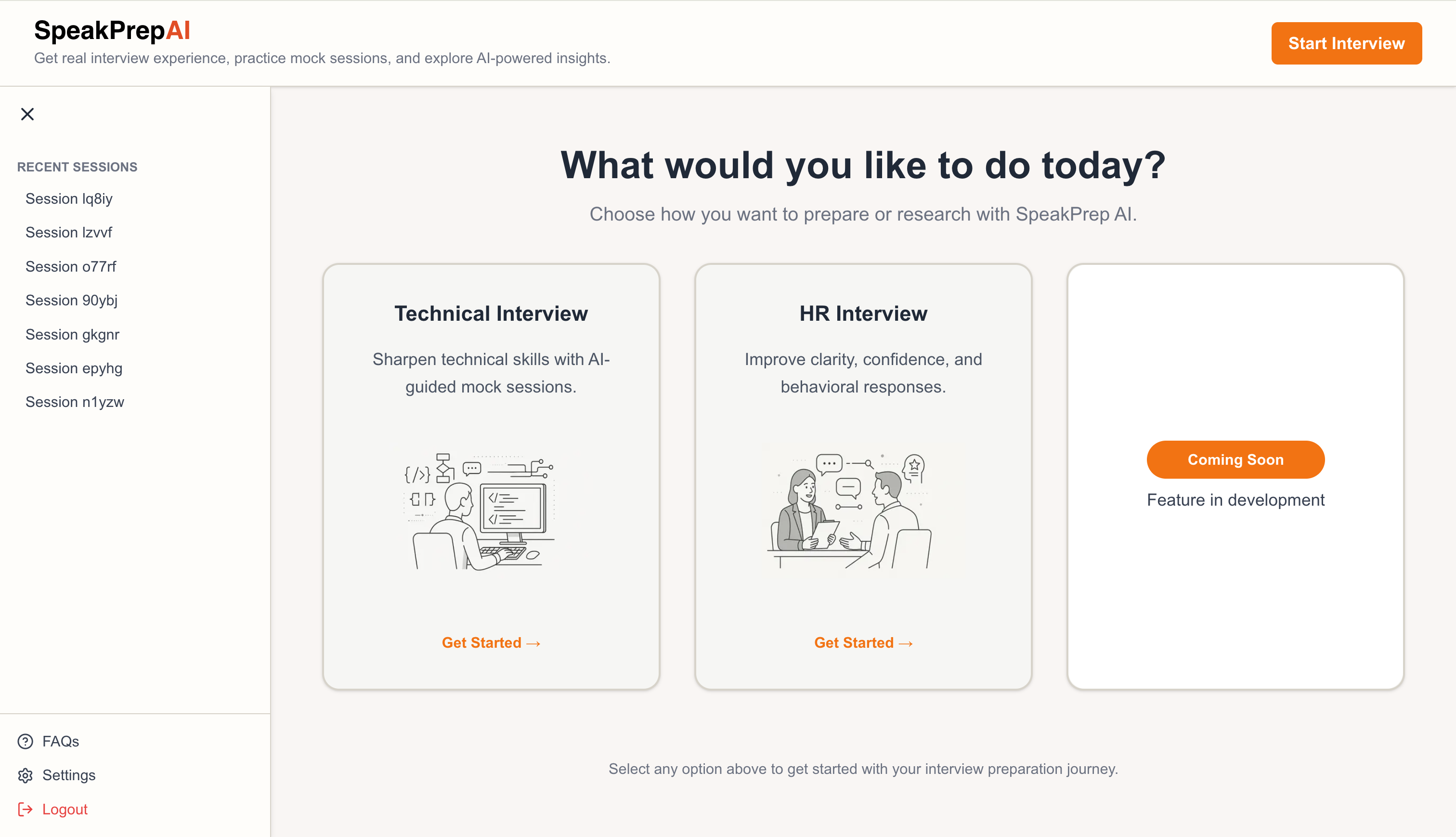 SpeakPrepAI
Get real interview experience, practice mock sessions, and explore AI-powered insights.

Start Interview

RECENT SESSIONS
Session lq8iy
Session lzvvf
Session o77rf
Session 90ybj
Session gkgnr
Session epyhg
Session n1yzw

FAQs
Settings
Logout

What would you like to do today?

Choose how you want to prepare or research with SpeakPrep AI.

Technical Interview

Sharpen technical skills with AI-guided mock sessions.

Get Started →

HR Interview

Improve clarity, confidence, and behavioral responses.

Get Started →

Coming Soon

Feature in development

Select any option above to get started with your interview preparation journey.